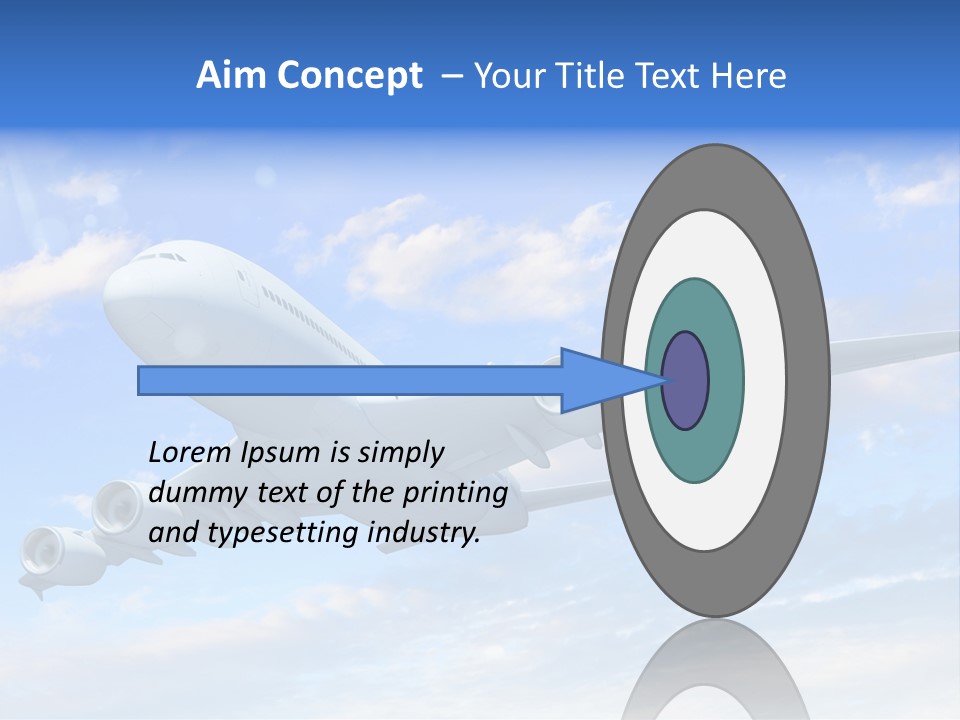 Aim Concept – Your Title Text Here

Lorem Ipsum is simply dummy text of the printing and typesetting industry.